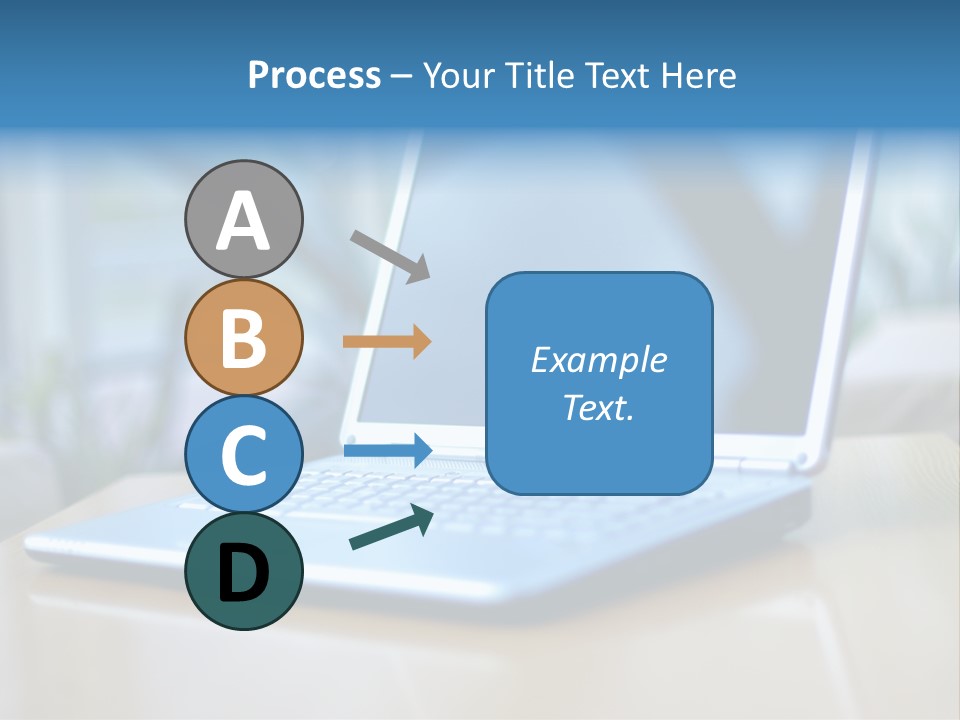 Process – Your Title Text Here

A

B

C

D

Example Text.